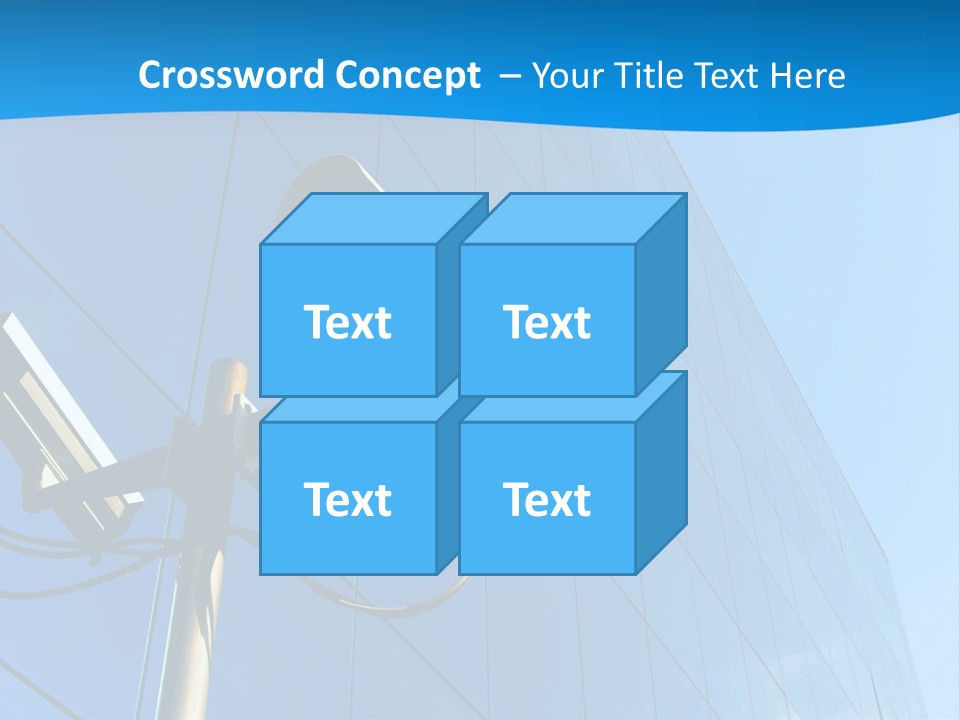 Crossword Concept – Your Title Text Here

Text

Text

Text

Text